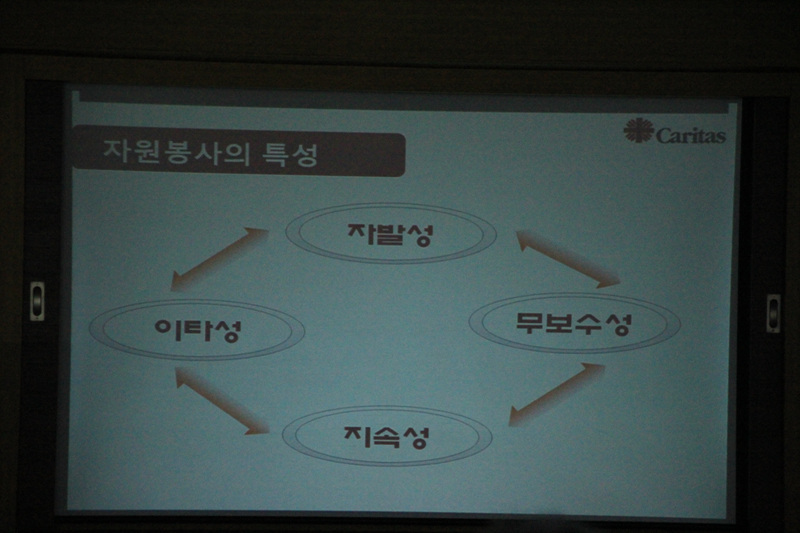 자원봉사의 특성

Caritas

자발성

이타성

무보수성

지속성